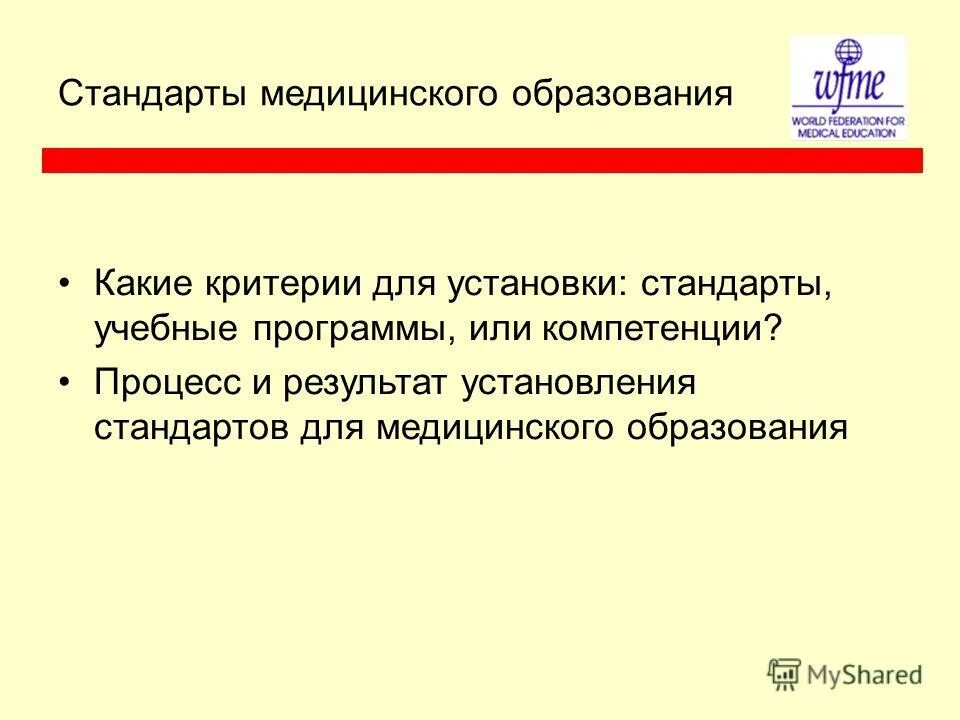 Стандарты медицинского образования

wfme
WORLD FEDERATION FOR MEDICAL EDUCATION

• Какие критерии для установки: стандарты, учебные программы, или компетенции?
• Процесс и результат установления стандартов для медицинского образования

MyShared